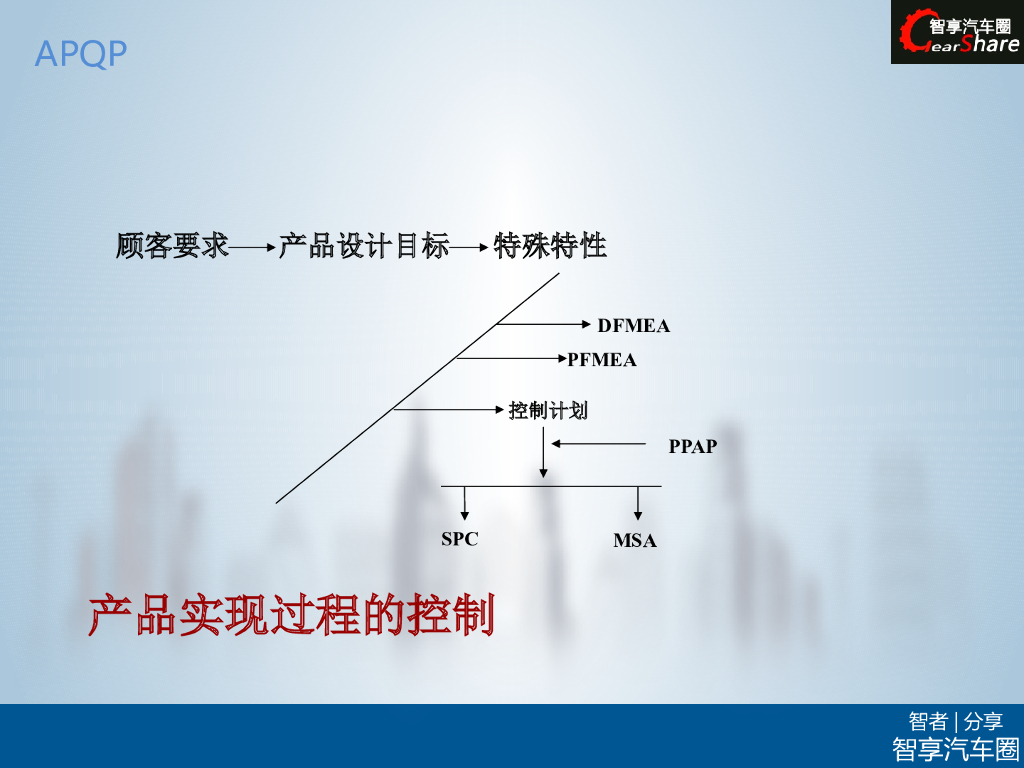 APQP

智享汽车圈
GearShare

顾客要求 → 产品设计目标 → 特殊特性

DFMEA

PFMEA

控制计划

PPAP

SPC

MSA

产品实现过程的控制

智者 | 分享
智享汽车圈